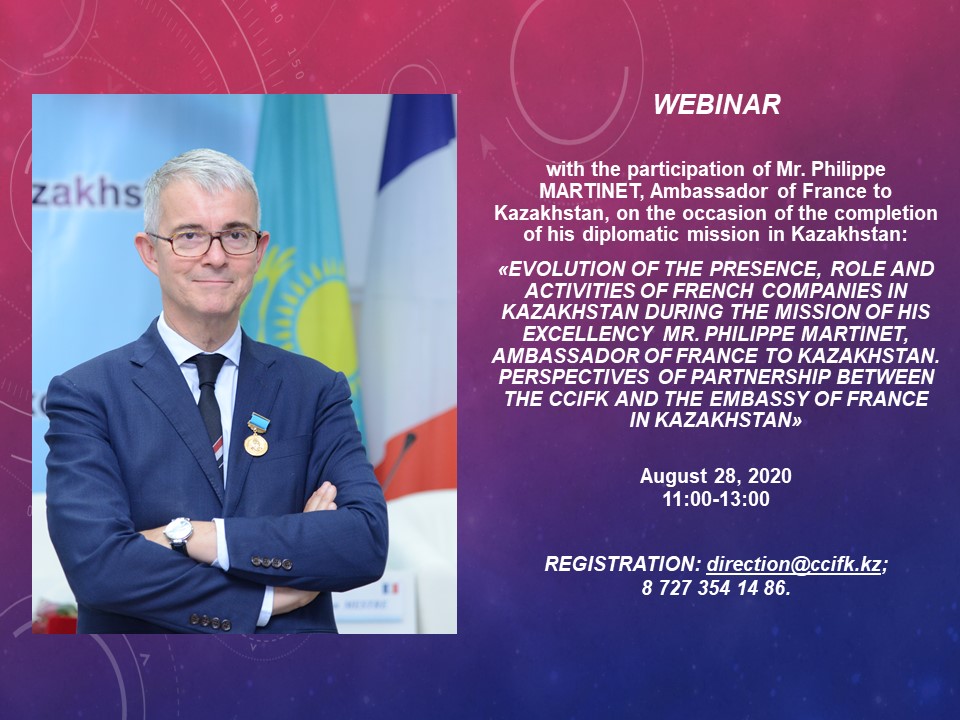 zakhs

WEBINAR

with the participation of Mr. Philippe MARTINET, Ambassador of France to Kazakhstan, on the occasion of the completion of his diplomatic mission in Kazakhstan:

«EVOLUTION OF THE PRESENCE, ROLE AND ACTIVITIES OF FRENCH COMPANIES IN KAZAKHSTAN DURING THE MISSION OF HIS EXCELLENCY MR. PHILIPPE MARTINET, AMBASSADOR OF FRANCE TO KAZAKHSTAN. PERSPECTIVES OF PARTNERSHIP BETWEEN THE CCIFK AND THE EMBASSY OF FRANCE IN KAZAKHSTAN»

August 28, 2020
11:00-13:00

REGISTRATION: direction@ccifk.kz; 8 727 354 14 86.